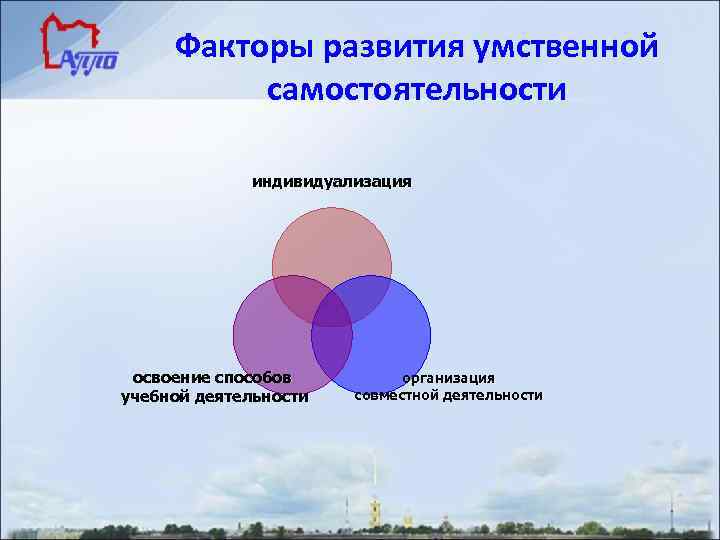 АППО

Факторы развития умственной самостоятельности

индивидуализация

освоение способов учебной деятельности

организация совместной деятельности